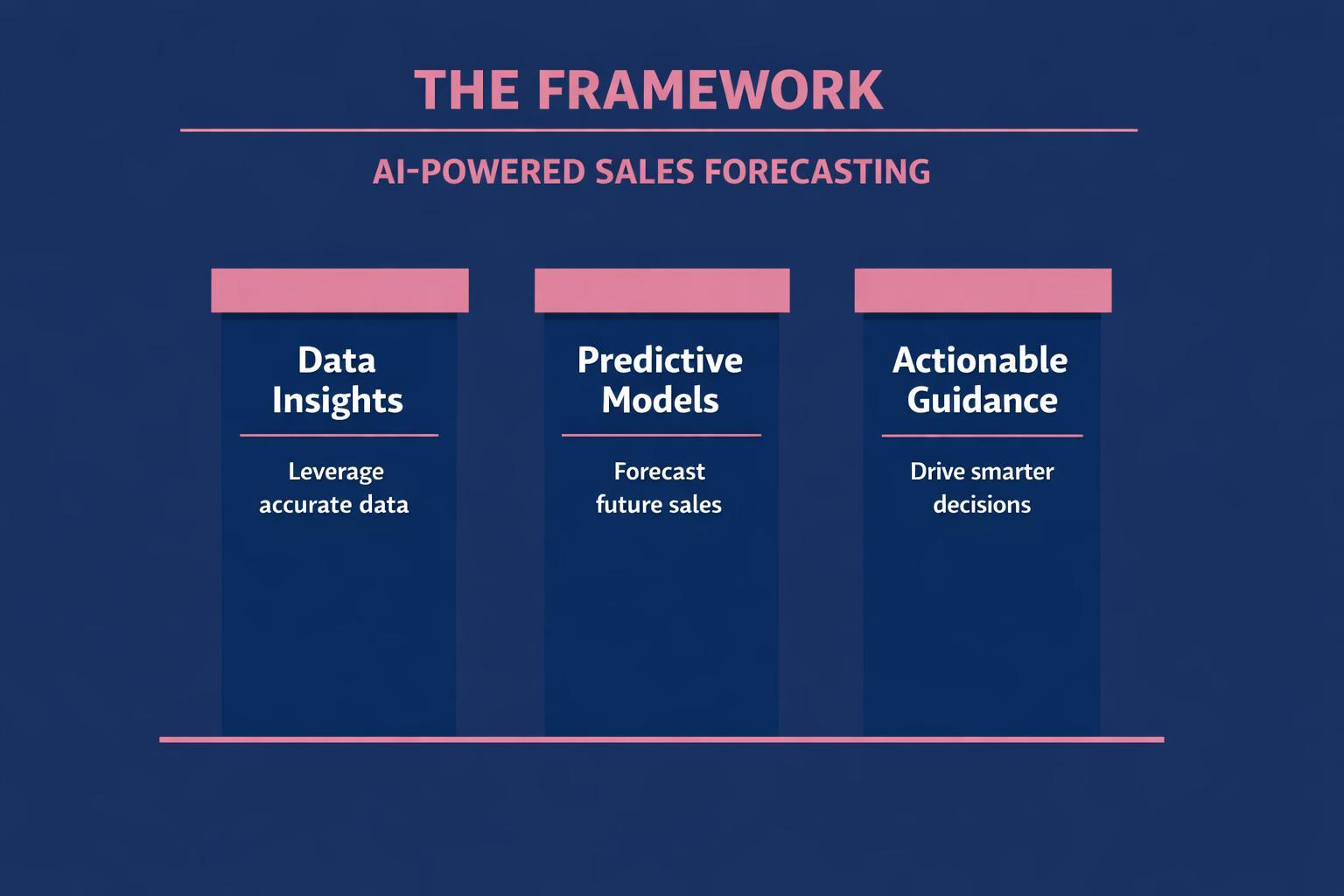 THE FRAMEWORK

AI-POWERED SALES FORECASTING

Data Insights

Leverage accurate data

Predictive Models

Forecast future sales

Actionable Guidance

Drive smarter decisions